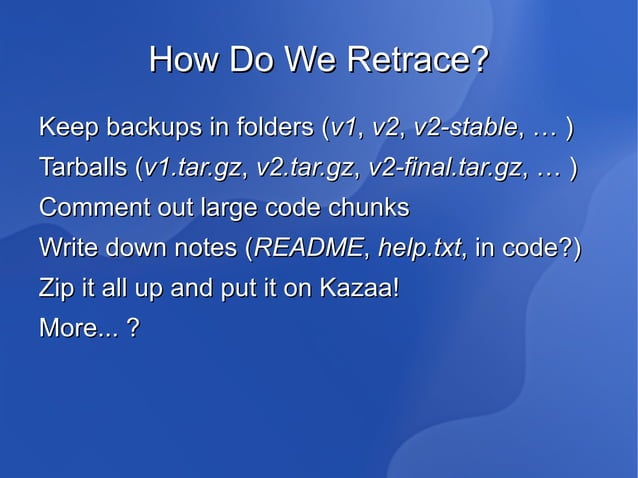 How Do We Retrace?

Keep backups in folders (v1, v2, v2-stable, … )

Tarballs (v1.tar.gz, v2.tar.gz, v2-final.tar.gz, … )

Comment out large code chunks

Write down notes (README, help.txt, in code?)

Zip it all up and put it on Kazaa!

More... ?